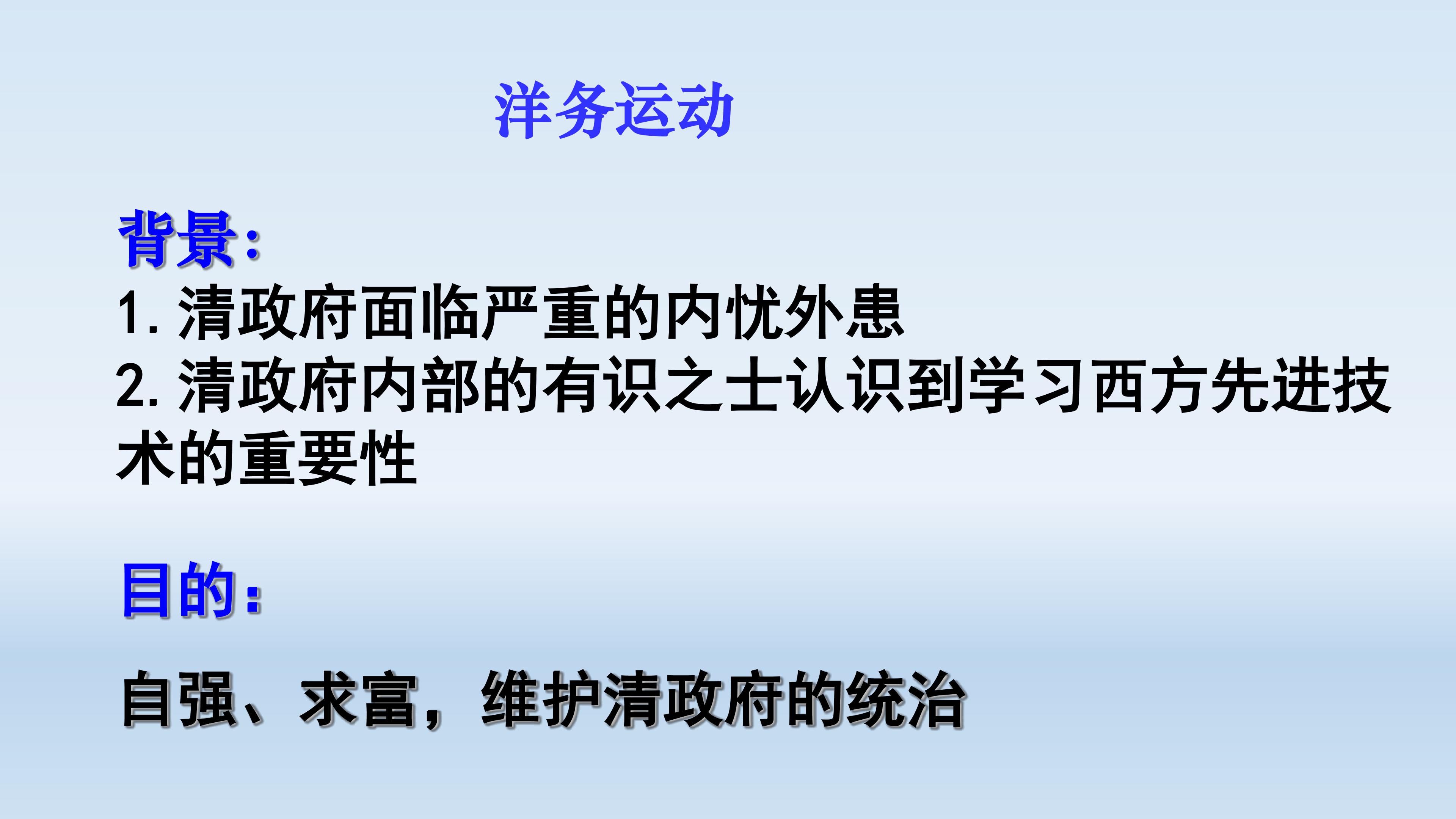 洋务运动

背景：
1. 清政府面临严重的内忧外患
2. 清政府内部的有识之士认识到学习西方先进技术的重要性

目的：

自强、求富，维护清政府的统治